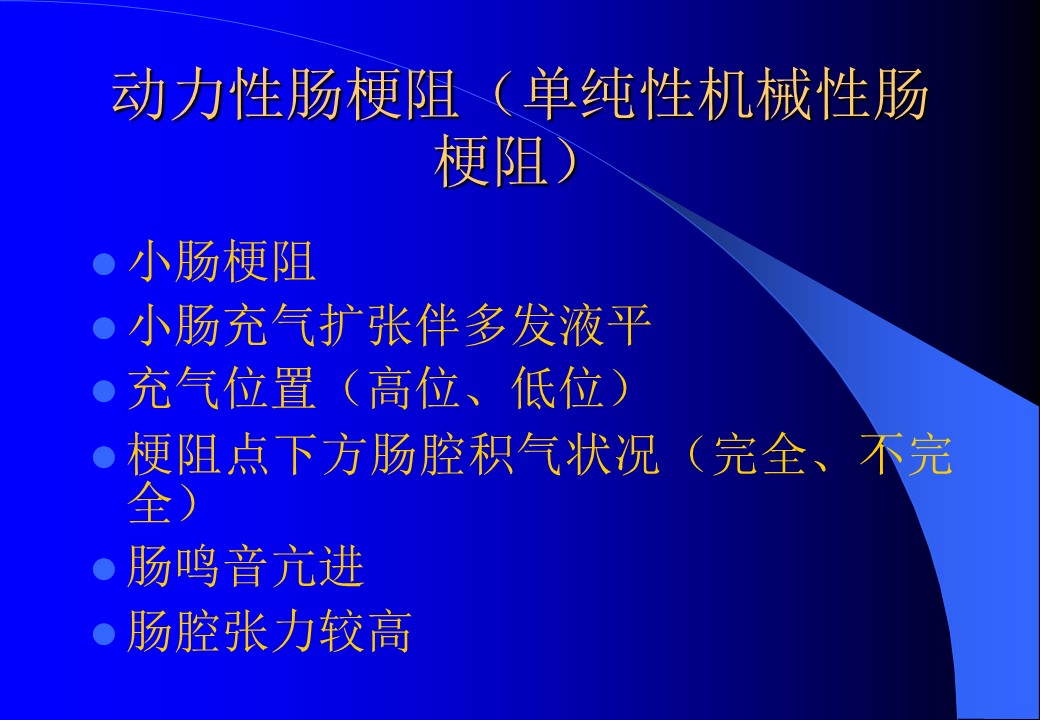 动力性肠梗阻（单纯性机械性肠梗阻）

- 小肠梗阻
- 小肠充气扩张伴多发液平
- 充气位置（高位、低位）
- 梗阻点下方肠腔积气状况（完全、不完全）
- 肠鸣音亢进
- 肠腔张力较高